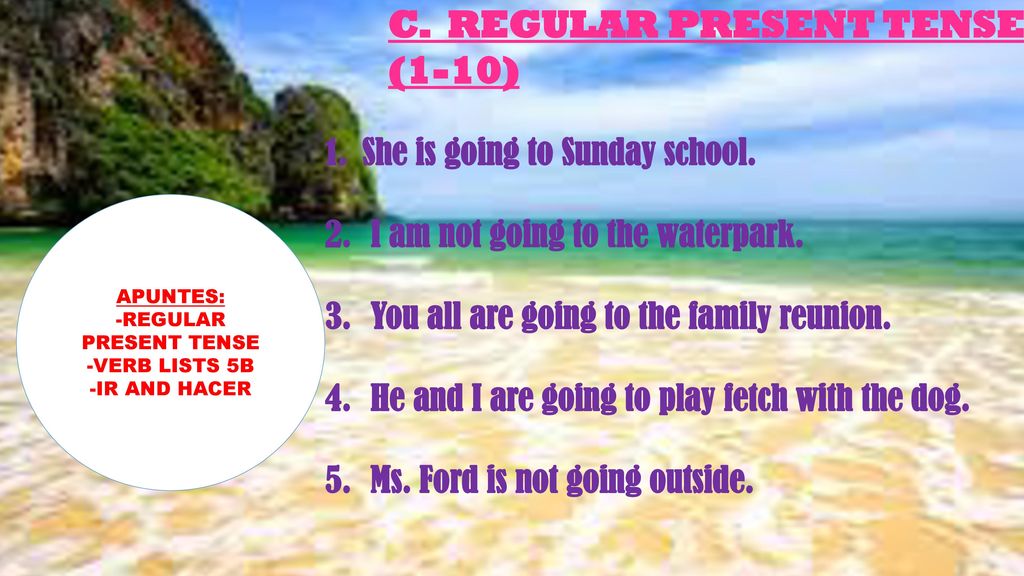 C. REGULAR PRESENT TENSE (1-10)

1. She is going to Sunday school.

2. I am not going to the waterpark.

3. You all are going to the family reunion.

4. He and I are going to play fetch with the dog.

5. Ms. Ford is not going outside.

APUNTES:
-REGULAR PRESENT TENSE
-VERB LISTS 5B
-IR AND HACER